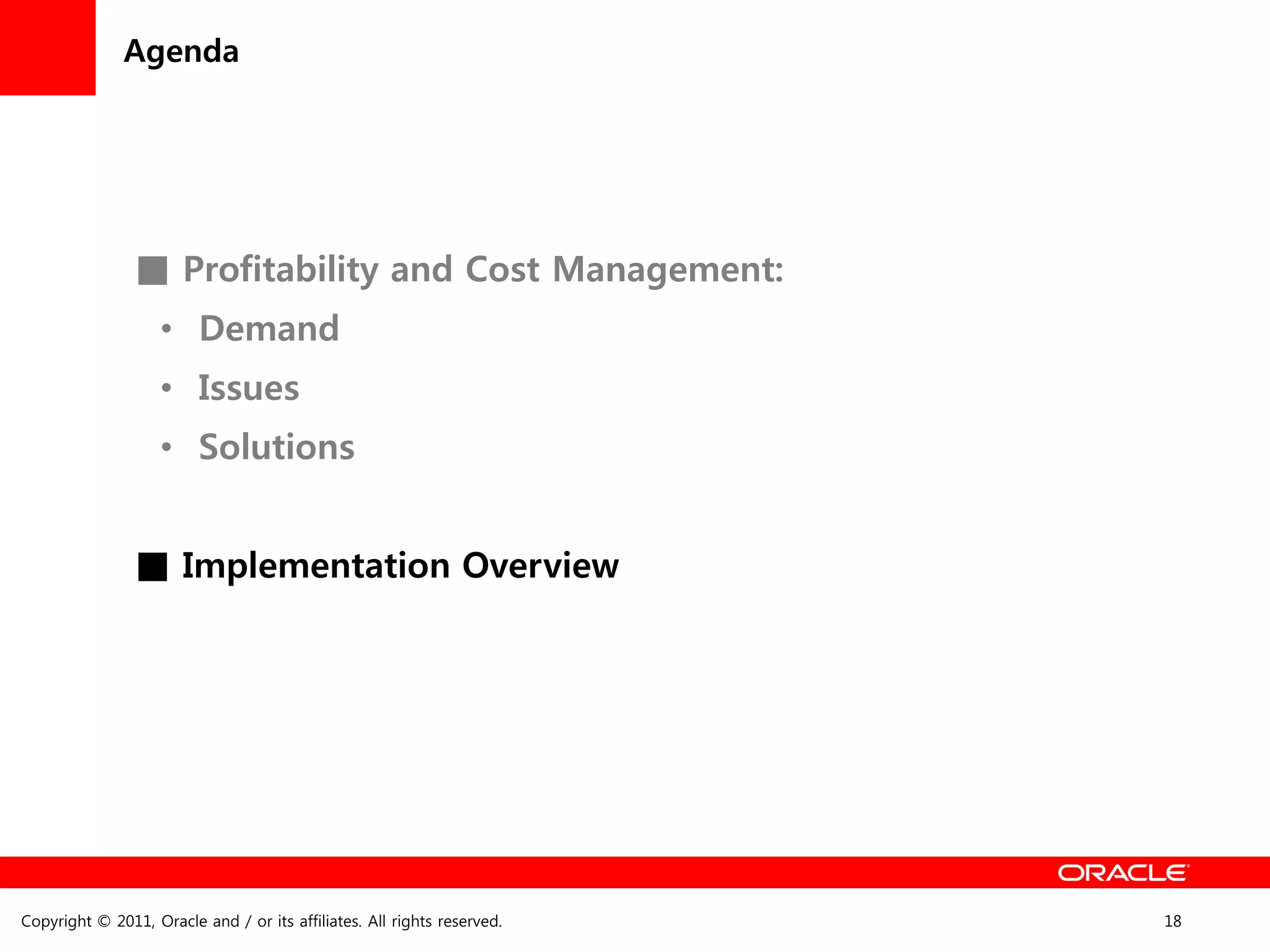 Agenda

■ Profitability and Cost Management:
• Demand
• Issues
• Solutions

■ Implementation Overview

ORACLE

Copyright © 2011, Oracle and / or its affiliates. All rights reserved.

18